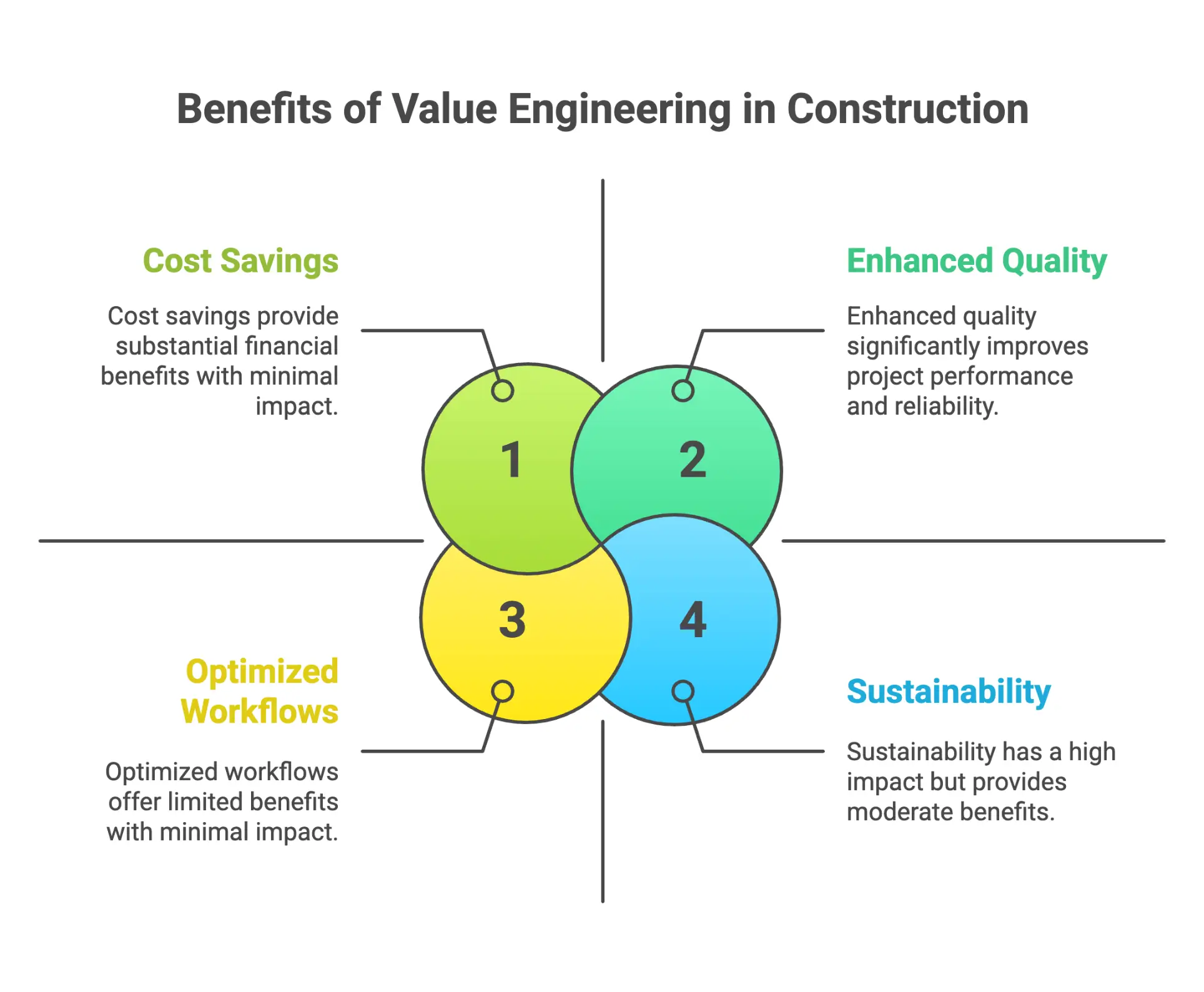 Benefits of Value Engineering in Construction

Cost Savings

Cost savings provide substantial financial benefits with minimal impact.

Enhanced Quality

Enhanced quality significantly improves project performance and reliability.

1

2

3

4

Optimized Workflows

Optimized workflows offer limited benefits with minimal impact.

Sustainability

Sustainability has a high impact but provides moderate benefits.